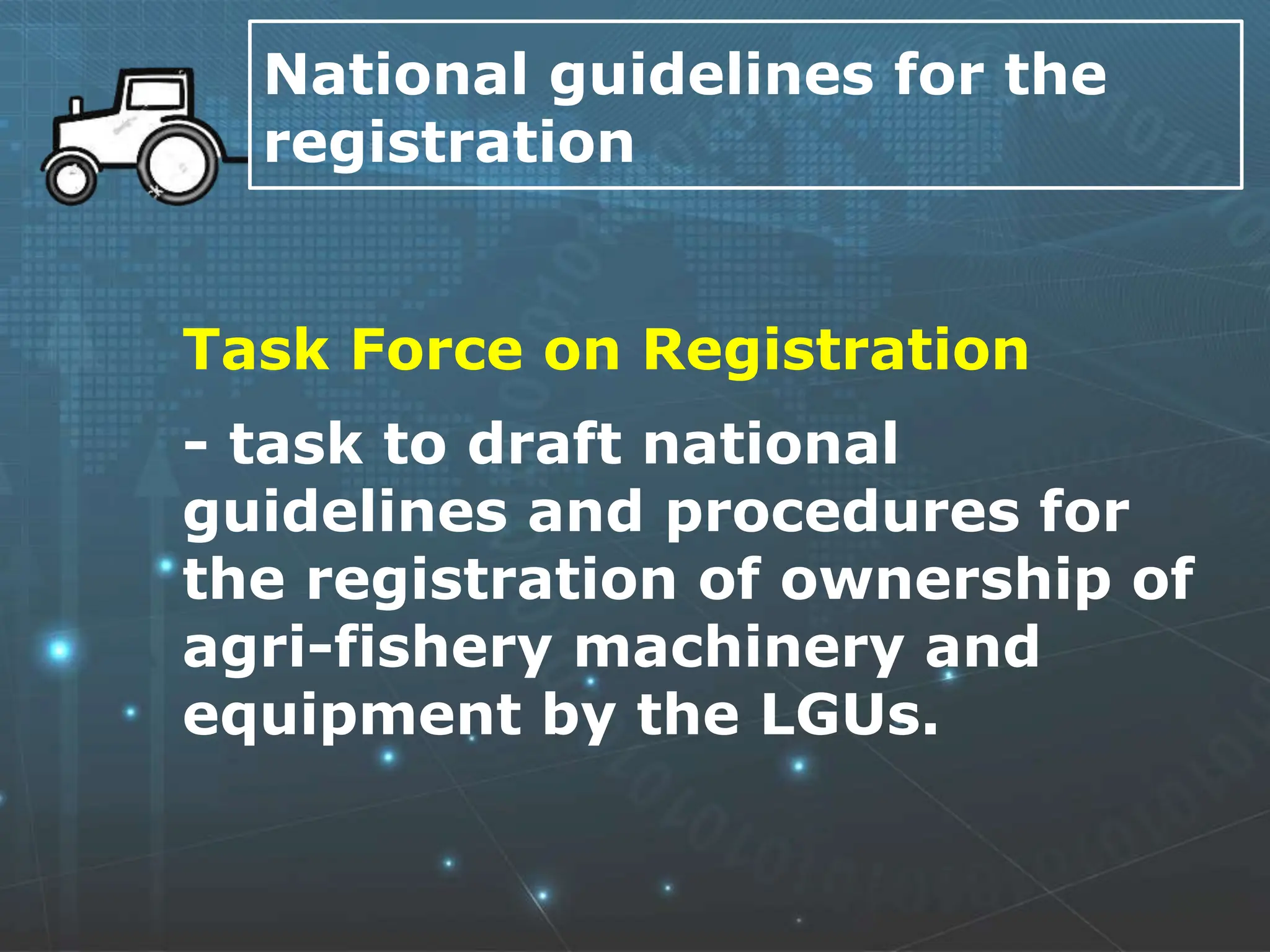 National guidelines for the registration

Task Force on Registration

- task to draft national guidelines and procedures for the registration of ownership of agri-fishery machinery and equipment by the LGUs.